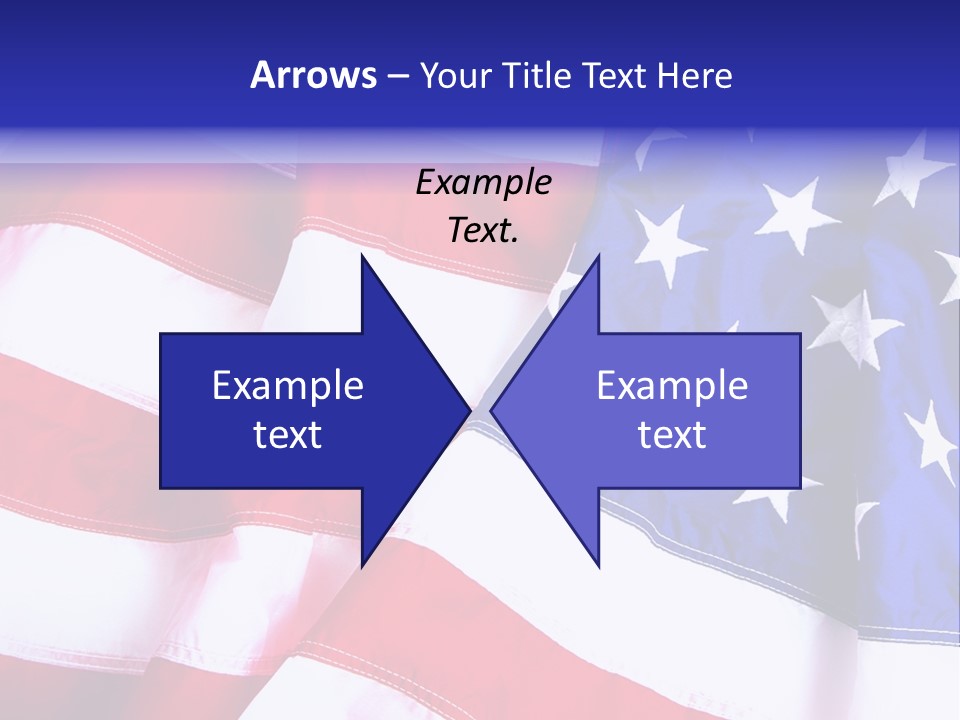 Arrows – Your Title Text Here

Example Text.

Example text

Example text